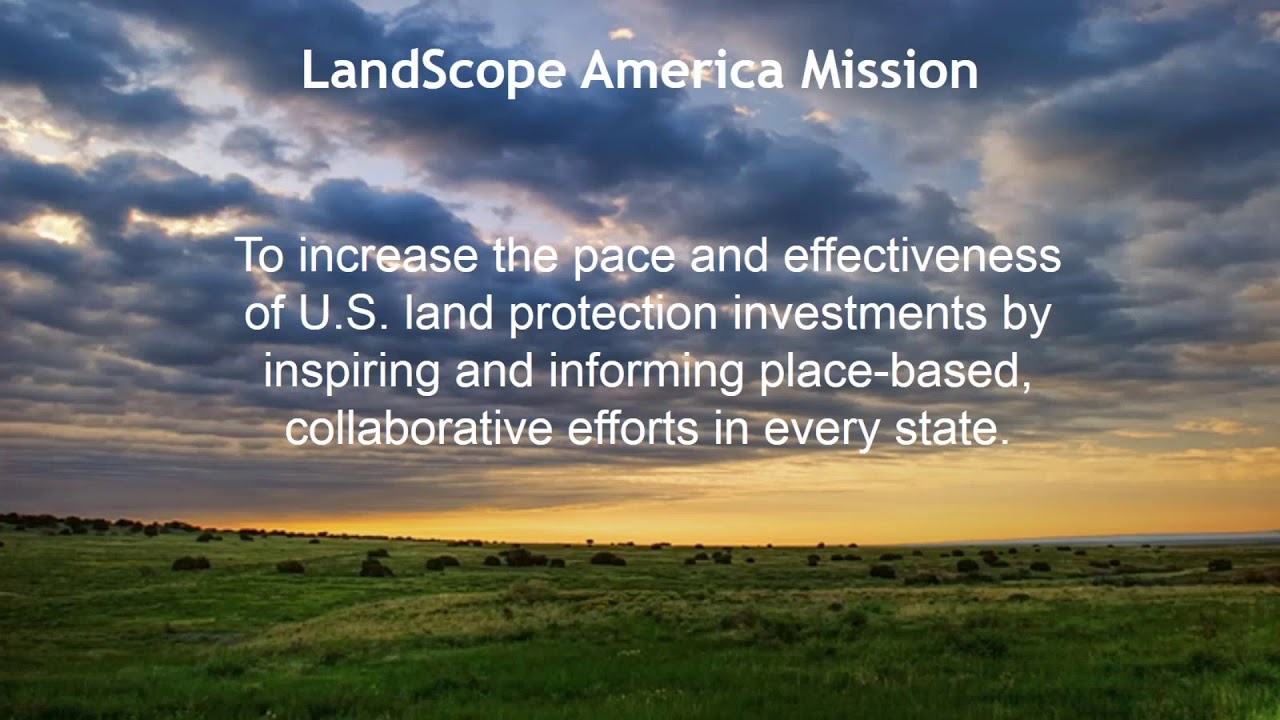 LandScope America Mission

To increase the pace and effectiveness of U.S. land protection investments by inspiring and informing place-based, collaborative efforts in every state.